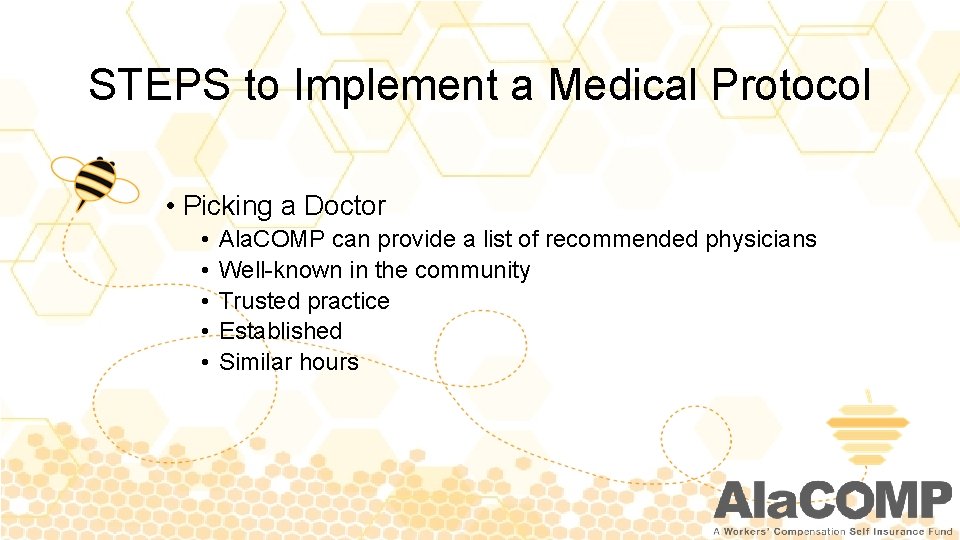 STEPS to Implement a Medical Protocol

• Picking a Doctor
  • AlaCOMP can provide a list of recommended physicians
  • Well-known in the community
  • Trusted practice
  • Established
  • Similar hours

AlaCOMP
A Workers' Compensation Self Insurance Fund